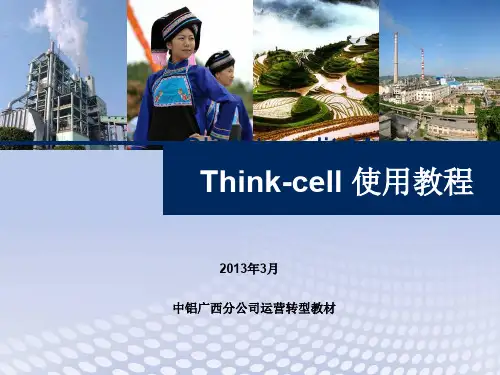 Think-cell 使用教程

2013年3月

中铝广西分公司运营转型教材